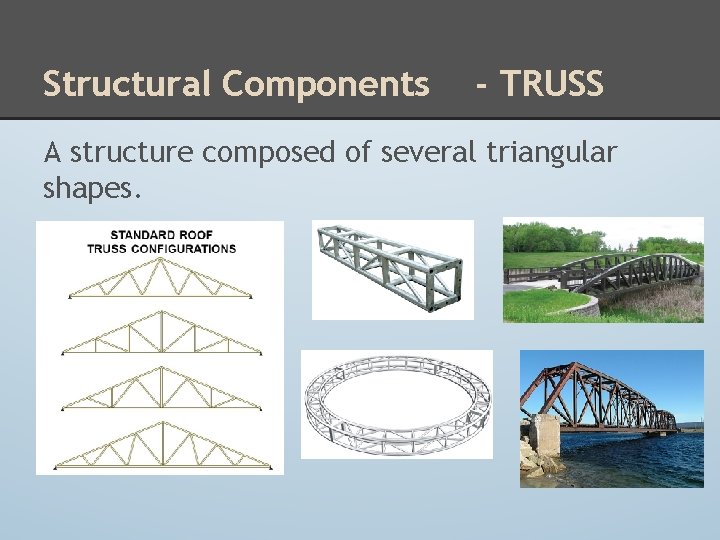 Structural Components - TRUSS

A structure composed of several triangular shapes.

STANDARD ROOF TRUSS CONFIGURATIONS